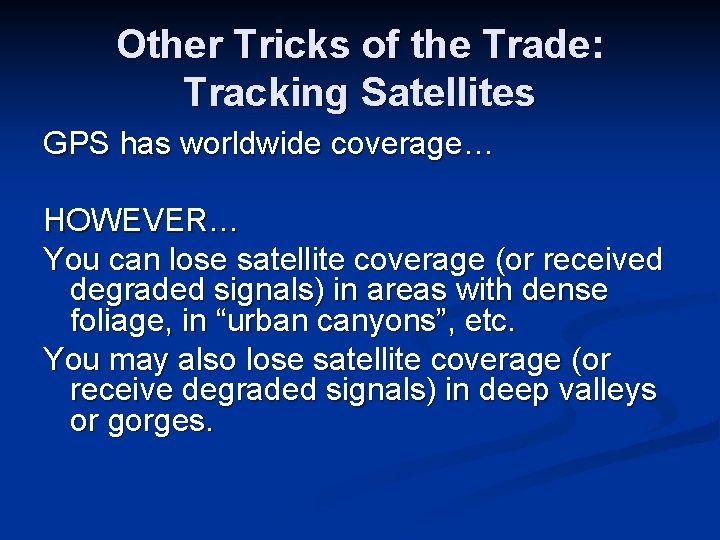 Other Tricks of the Trade: Tracking Satellites

GPS has worldwide coverage…

HOWEVER…

You can lose satellite coverage (or received degraded signals) in areas with dense foliage, in “urban canyons”, etc.

You may also lose satellite coverage (or receive degraded signals) in deep valleys or gorges.